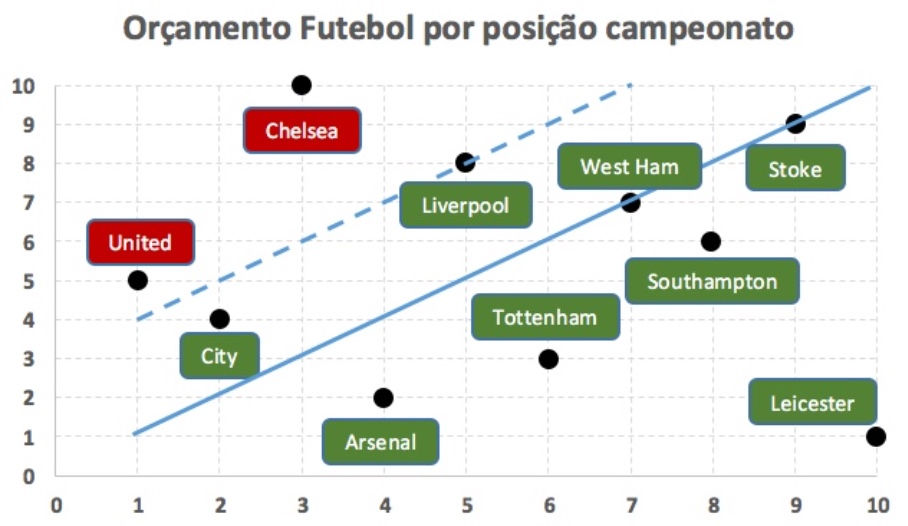 Orçamento Futebol por posição campeonato

10
9
8
7
6
5
4
3
2
1
0

Chelsea
West Ham
Stoke
Liverpool
United
Southampton
Tottenham
City
Leicester
Arsenal

0 1 2 3 4 5 6 7 8 9 10